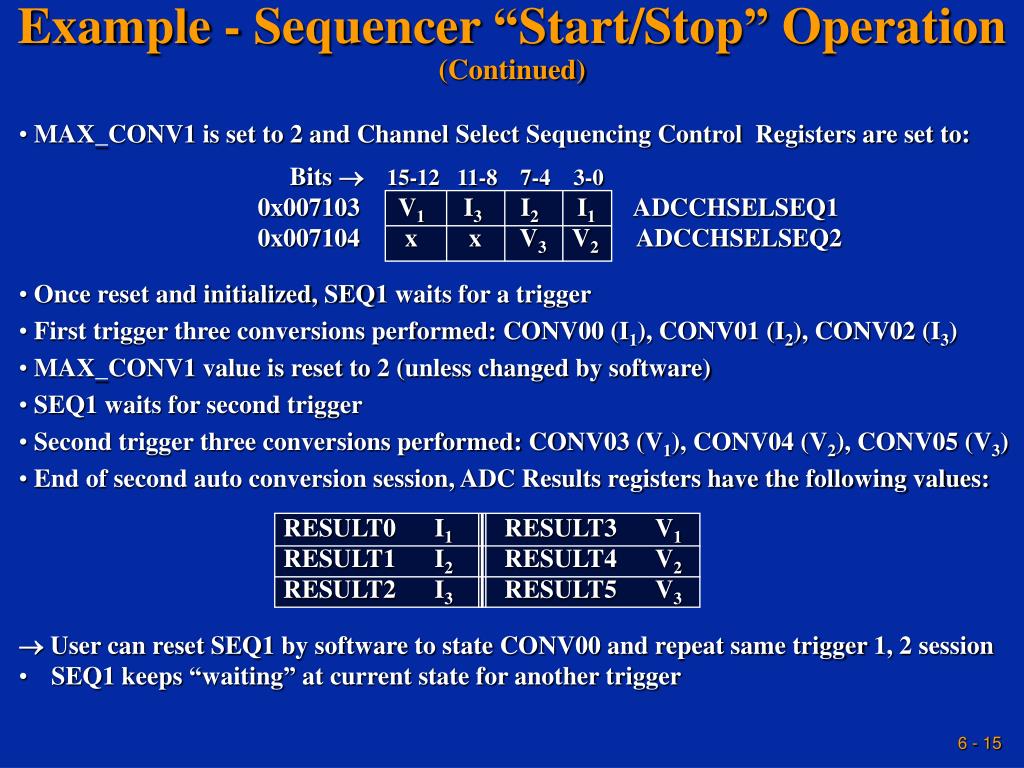 Example - Sequencer “Start/Stop” Operation
(Continued)

• MAX_CONV1 is set to 2 and Channel Select Sequencing Control Registers are set to:

| Bits → | 15-12 | 11-8 | 7-4 | 3-0 | |
|---|---|---|---|---|---|
| 0x007103 | $V_1$ | $I_3$ | $I_2$ | $I_1$ | ADCCHSELSEQ1 |
| 0x007104 | x | x | $V_3$ | $V_2$ | ADCCHSELSEQ2 |

• Once reset and initialized, SEQ1 waits for a trigger
• First trigger three conversions performed: CONV00 ($I_1$), CONV01 ($I_2$), CONV02 ($I_3$)
• MAX_CONV1 value is reset to 2 (unless changed by software)
• SEQ1 waits for second trigger
• Second trigger three conversions performed: CONV03 ($V_1$), CONV04 ($V_2$), CONV05 ($V_3$)
• End of second auto conversion session, ADC Results registers have the following values:

| RESULT0 | $I_1$ | RESULT3 | $V_1$ |
|---|---|---|---|
| RESULT1 | $I_2$ | RESULT4 | $V_2$ |
| RESULT2 | $I_3$ | RESULT5 | $V_3$ |

→ User can reset SEQ1 by software to state CONV00 and repeat same trigger 1, 2 session
• SEQ1 keeps “waiting” at current state for another trigger

6 - 15